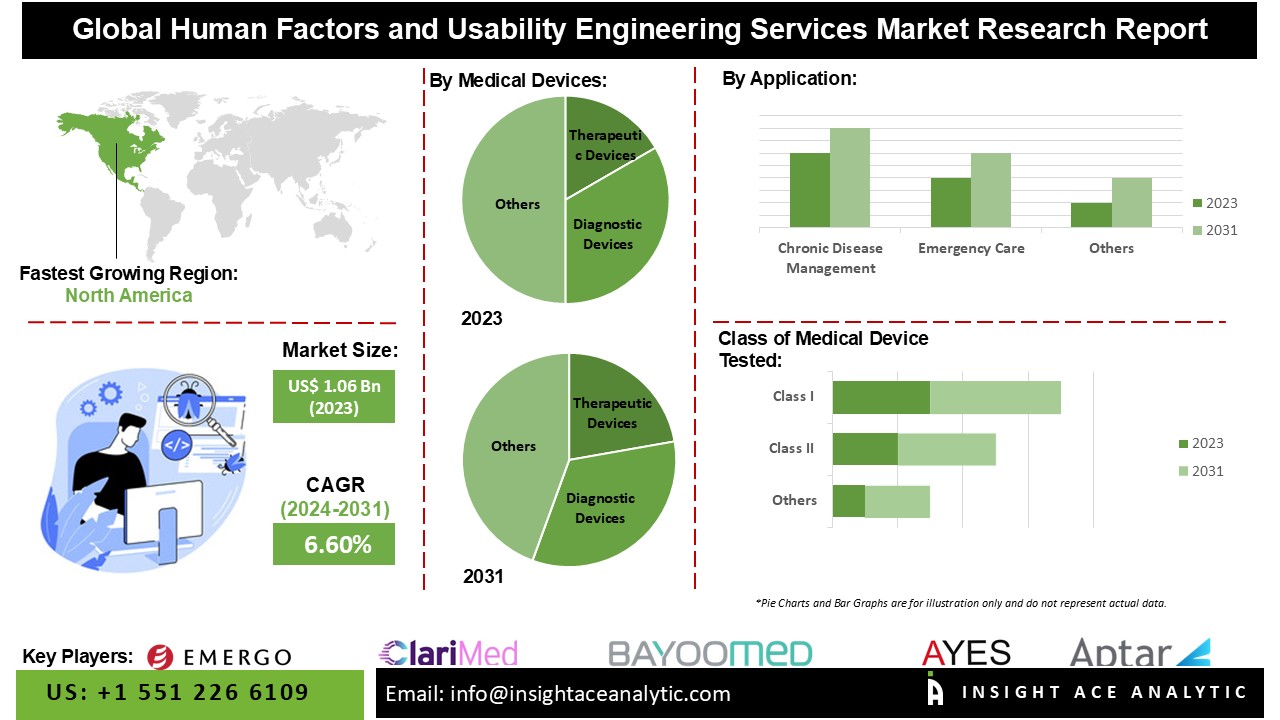 Global Human Factors and Usability Engineering Services Market Research Report

Fastest Growing Region:
North America

Market Size:
US$ 1.06 Bn (2023)

CAGR
(2024-2031)
6.60%

By Medical Devices:

Therapeutic Devices
Diagnostic Devices
Others
2023

Therapeutic Devices
Diagnostic Devices
Others
2031

By Application:

Chronic Disease Management
Emergency Care
Others
2023
2031

Class of Medical Device Tested:

Class I
Class II
Others
2023
2031

*Pie Charts and Bar Graphs are for illustration only and do not represent actual data.

Key Players: EMERGO ClariMed BAYOOMED AYES Aptar

US: +1 551 226 6109

Email: info@insightaceanalytic.com

INSIGHT ACE ANALYTIC